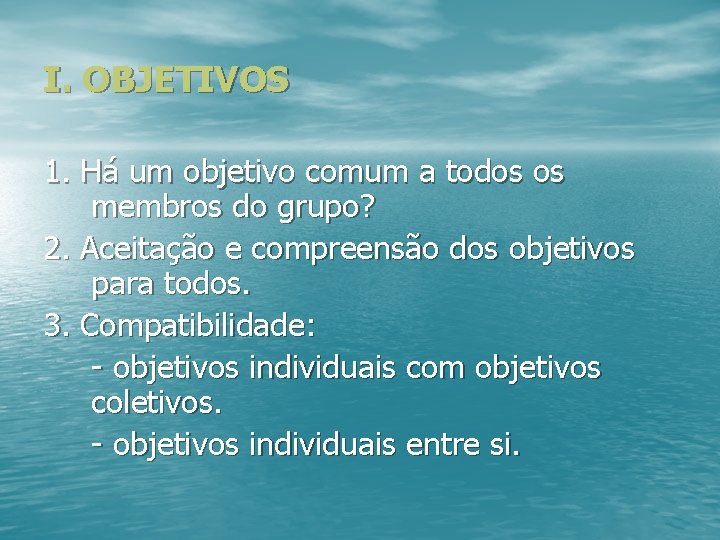 I. OBJETIVOS

1. Há um objetivo comum a todos os membros do grupo?

2. Aceitação e compreensão dos objetivos para todos.

3. Compatibilidade:

- objetivos individuais com objetivos coletivos.

- objetivos individuais entre si.